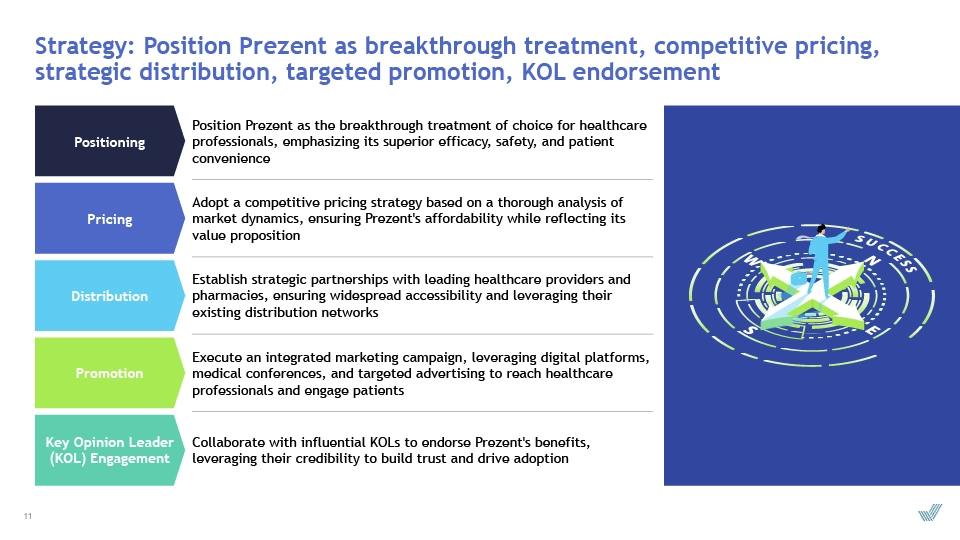 Strategy: Position Prezent as breakthrough treatment, competitive pricing, strategic distribution, targeted promotion, KOL endorsement

Positioning

Position Prezent as the breakthrough treatment of choice for healthcare professionals, emphasizing its superior efficacy, safety, and patient convenience

Pricing

Adopt a competitive pricing strategy based on a thorough analysis of market dynamics, ensuring Prezent's affordability while reflecting its value proposition

Distribution

Establish strategic partnerships with leading healthcare providers and pharmacies, ensuring widespread accessibility and leveraging their existing distribution networks

Promotion

Execute an integrated marketing campaign, leveraging digital platforms, medical conferences, and targeted advertising to reach healthcare professionals and engage patients

Key Opinion Leader (KOL) Engagement

Collaborate with influential KOLs to endorse Prezent's benefits, leveraging their credibility to build trust and drive adoption

SUCCESS

W N S E

11